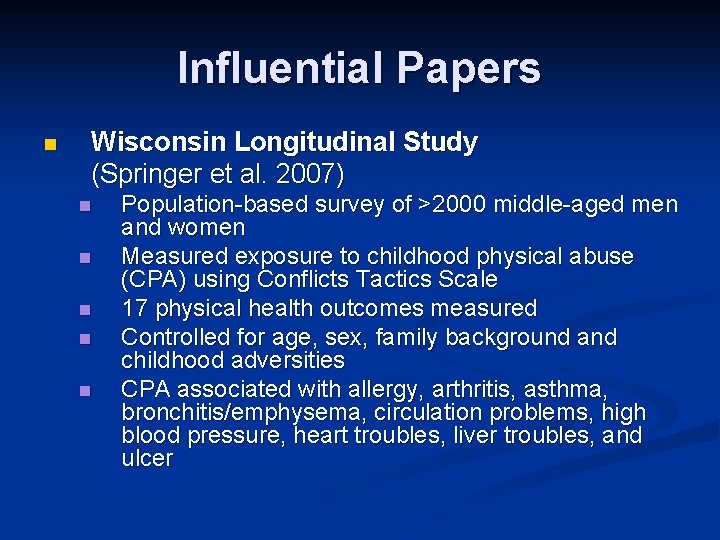 Influential Papers

Wisconsin Longitudinal Study (Springer et al. 2007)

Population-based survey of >2000 middle-aged men and women

Measured exposure to childhood physical abuse (CPA) using Conflicts Tactics Scale

17 physical health outcomes measured

Controlled for age, sex, family background and childhood adversities

CPA associated with allergy, arthritis, asthma, bronchitis/emphysema, circulation problems, high blood pressure, heart troubles, liver troubles, and ulcer